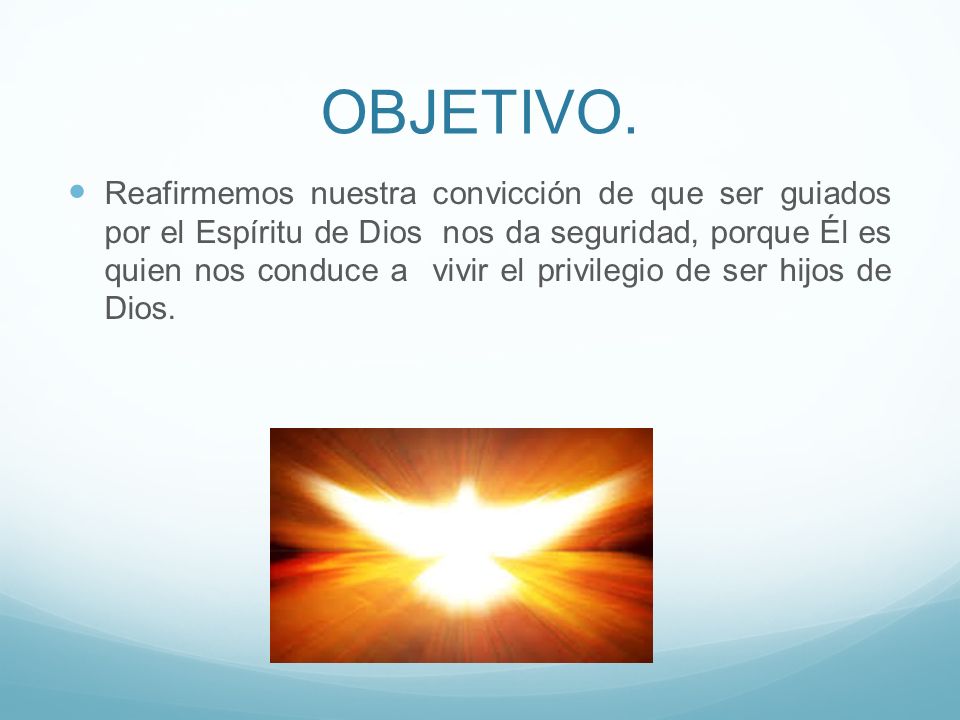 OBJETIVO.

Reafirmemos nuestra convicción de que ser guiados por el Espíritu de Dios nos da seguridad, porque Él es quien nos conduce a vivir el privilegio de ser hijos de Dios.